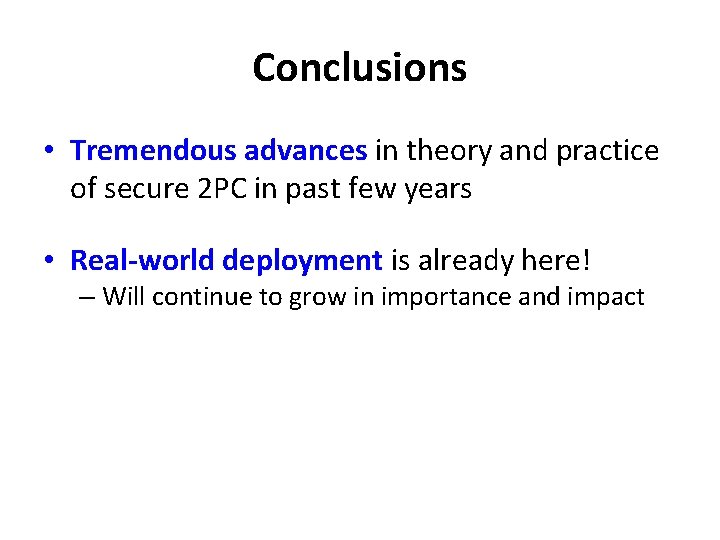 Conclusions

• Tremendous advances in theory and practice of secure 2PC in past few years

• Real-world deployment is already here!
– Will continue to grow in importance and impact